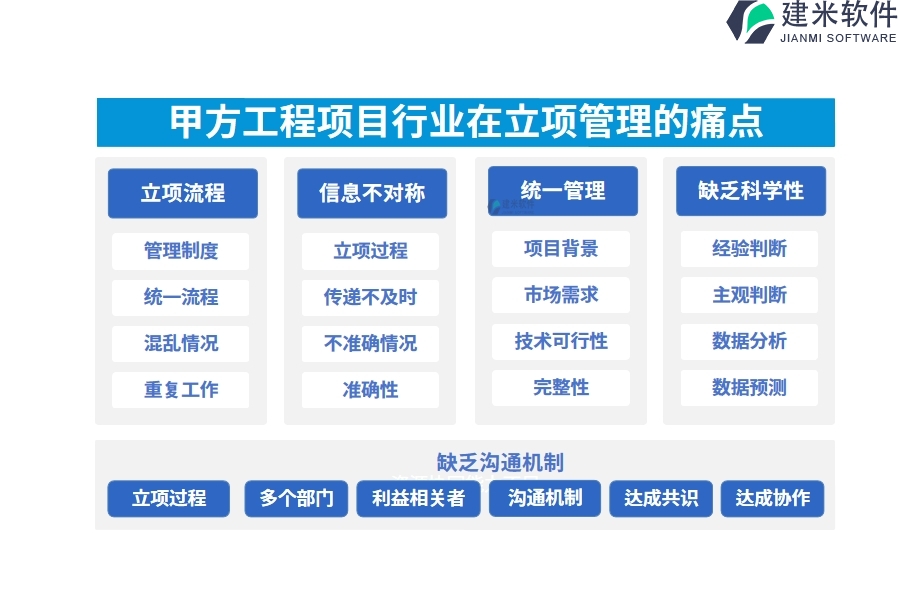 建米软件
JIANMI SOFTWARE

甲方工程项目行业在立项管理的痛点

立项流程
管理制度
统一流程
混乱情况
重复工作

信息不对称
立项过程
传递不及时
不准确情况
准确性

统一管理
项目背景
市场需求
技术可行性
完整性

缺乏科学性
经验判断
主观判断
数据分析
数据预测

缺乏沟通机制
立项过程
多个部门
利益相关者
沟通机制
达成共识
达成协作